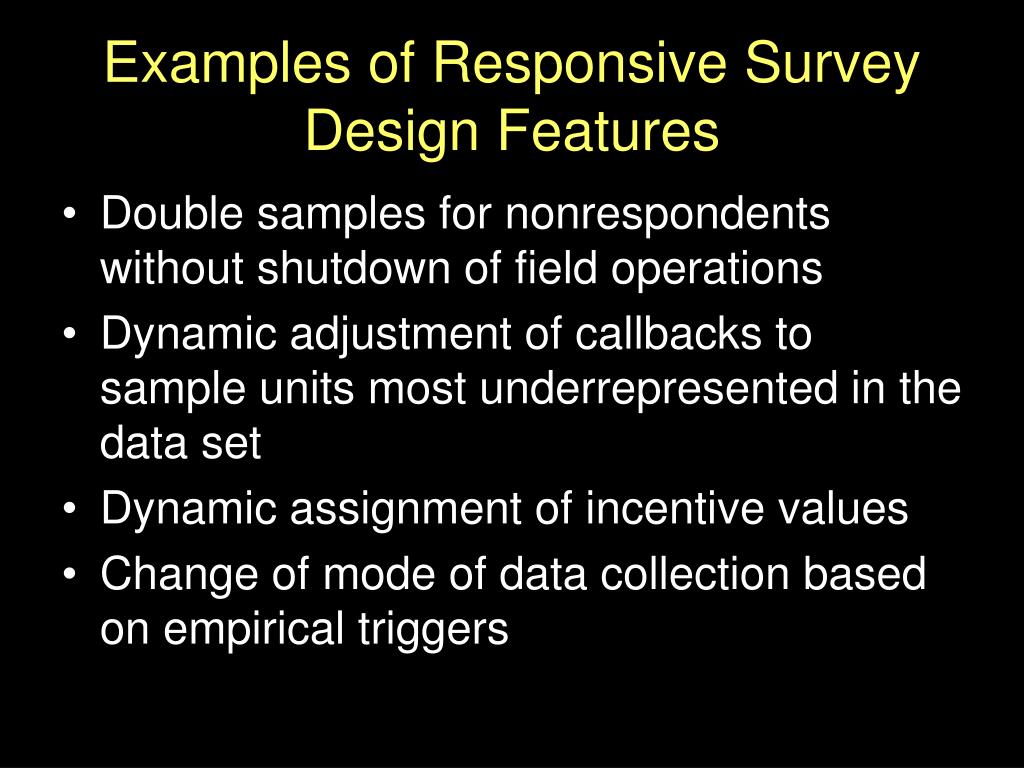 Examples of Responsive Survey Design Features

• Double samples for nonrespondents without shutdown of field operations
• Dynamic adjustment of callbacks to sample units most underrepresented in the data set
• Dynamic assignment of incentive values
• Change of mode of data collection based on empirical triggers